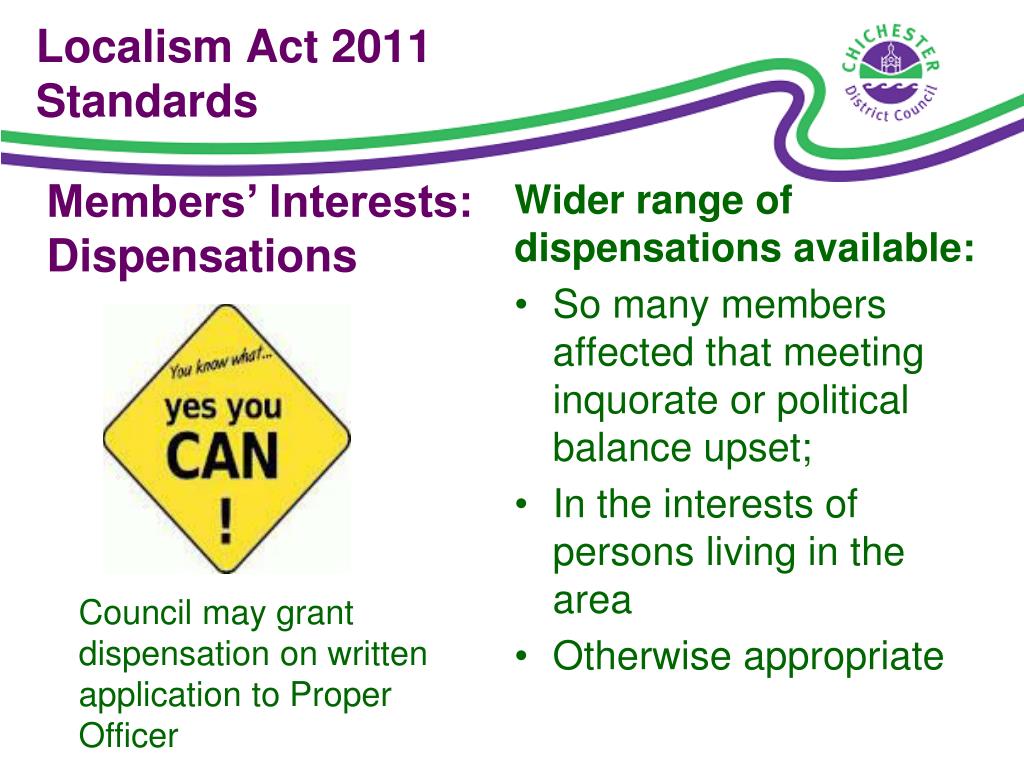 Localism Act 2011
Standards

CHICHESTER
District Council

Members' Interests: Dispensations

You know what...
yes you
CAN
!

Council may grant dispensation on written application to Proper Officer

Wider range of dispensations available:

• So many members affected that meeting inquorate or political balance upset;
• In the interests of persons living in the area
• Otherwise appropriate